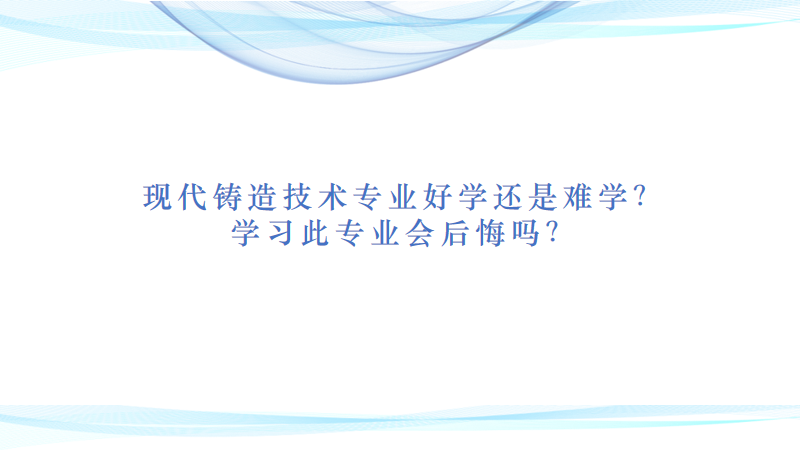 现代铸造技术专业好学还是难学?
学习此专业会后悔吗?